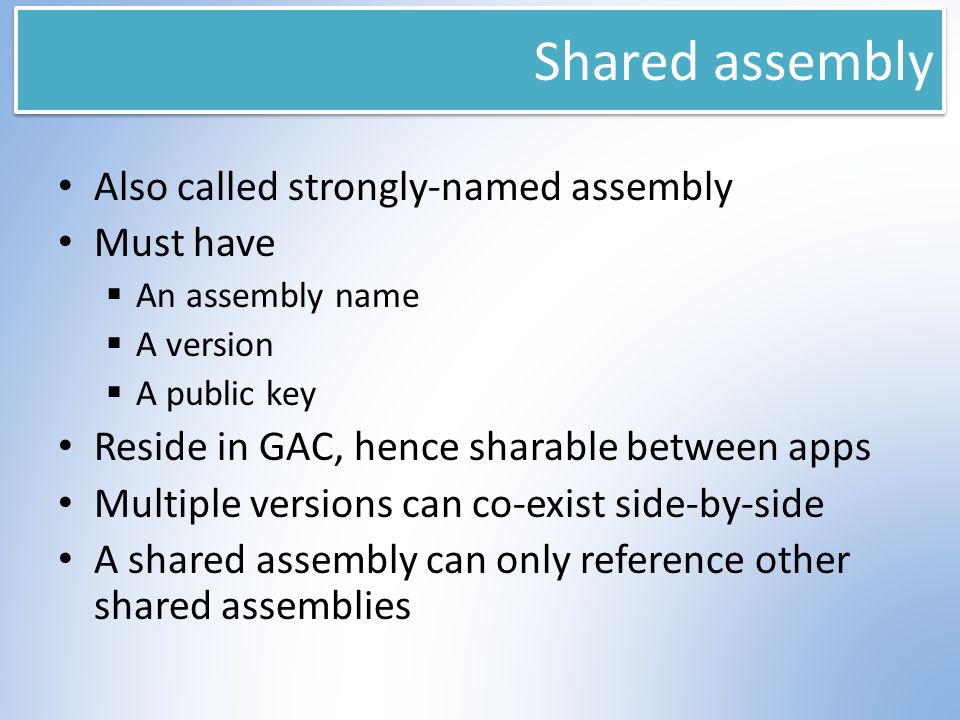 Shared assembly

• Also called strongly-named assembly
• Must have
  ▪ An assembly name
  ▪ A version
  ▪ A public key
• Reside in GAC, hence sharable between apps
• Multiple versions can co-exist side-by-side
• A shared assembly can only reference other shared assemblies